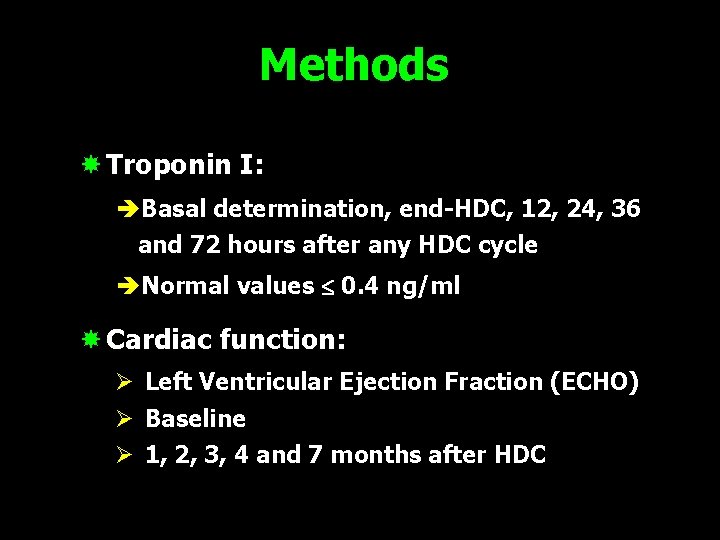 Methods

Troponin I:

Basal determination, end-HDC, 12, 24, 36 and 72 hours after any HDC cycle

Normal values $\leq$ 0.4 ng/ml

Cardiac function:

Left Ventricular Ejection Fraction (ECHO)

Baseline

1, 2, 3, 4 and 7 months after HDC